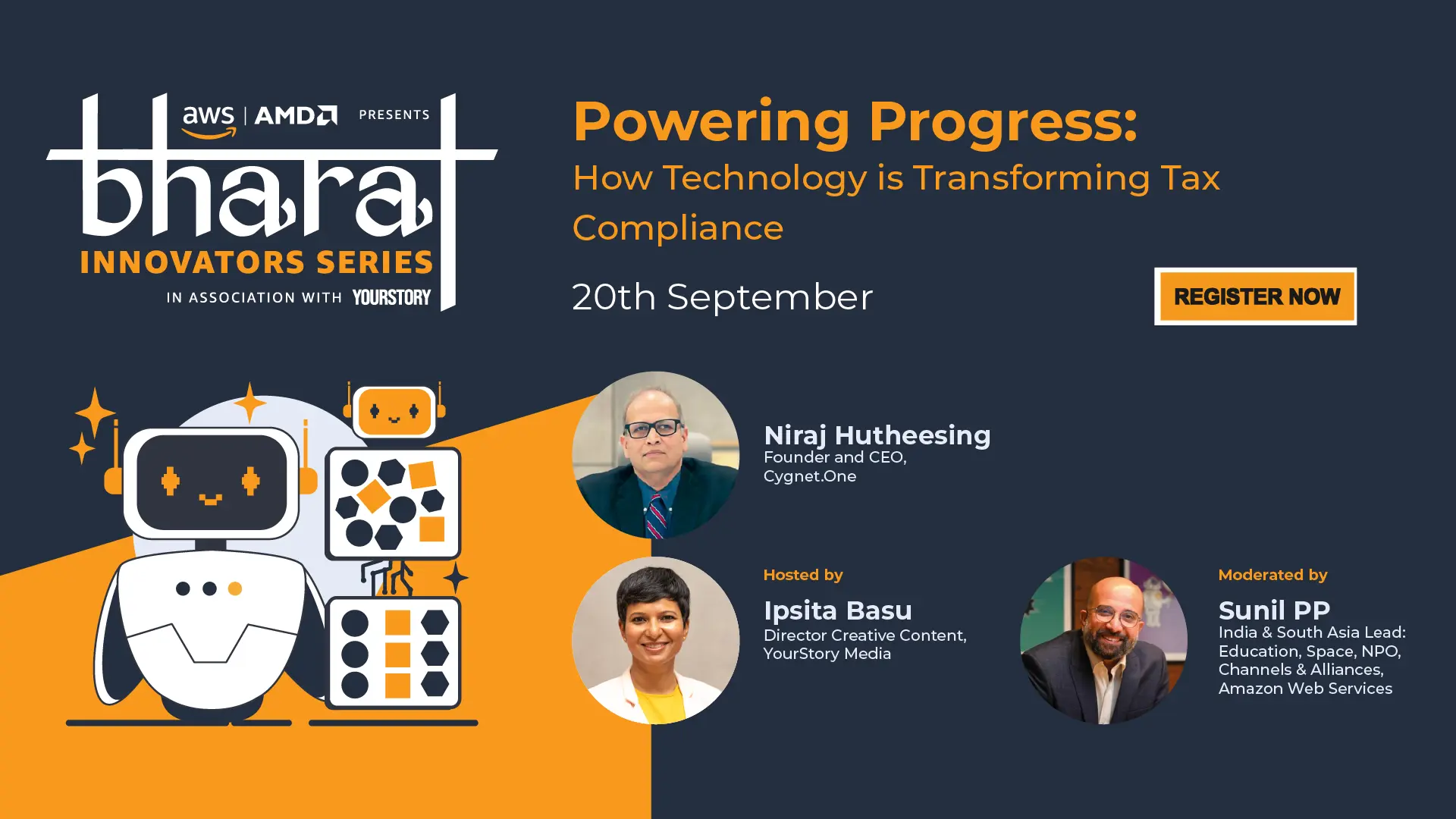 aws | AMD PRESENTS

bharat

INNOVATORS SERIES

IN ASSOCIATION WITH YOURSTORY

Powering Progress:

How Technology is Transforming Tax Compliance

20th September

REGISTER NOW

Niraj Hutheesing
Founder and CEO, Cygnet.One

Hosted by

Ipsita Basu
Director Creative Content, YourStory Media

Moderated by

Sunil PP
India & South Asia Lead: Education, Space, NPO, Channels & Alliances, Amazon Web Services